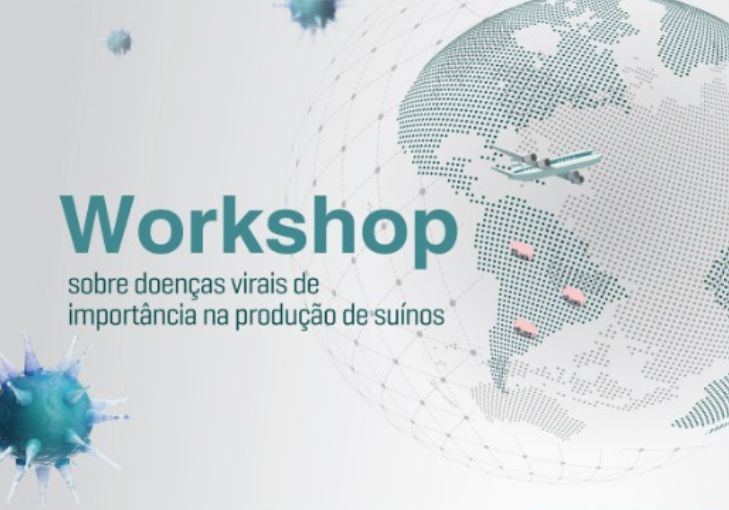 Workshop
sobre doenças virais de importância na produção de suínos